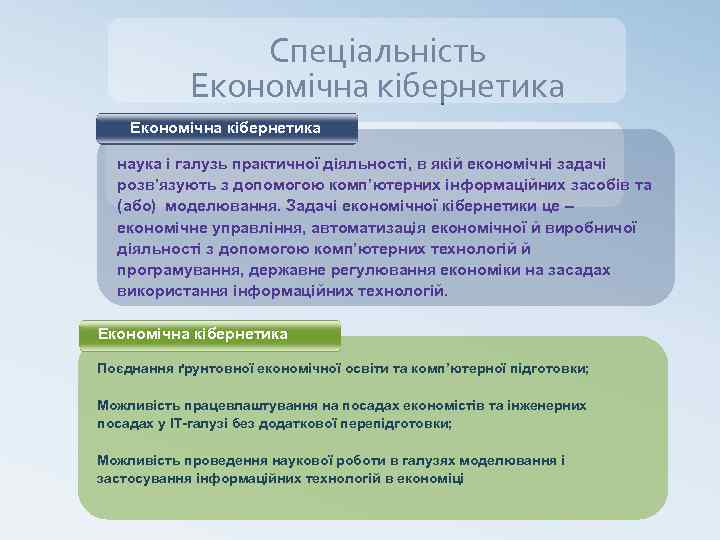 Спеціальність
Економічна кібернетика

Економічна кібернетика

наука і галузь практичної діяльності, в якій економічні задачі розв'язують з допомогою комп'ютерних інформаційних засобів та (або) моделювання. Задачі економічної кібернетики це – економічне управління, автоматизація економічної й виробничої діяльності з допомогою комп'ютерних технологій й програмування, державне регулювання економіки на засадах використання інформаційних технологій.

Економічна кібернетика

Поєднання ґрунтовної економічної освіти та комп'ютерної підготовки;

Можливість працевлаштування на посадах економістів та інженерних посадах у ІТ-галузі без додаткової перепідготовки;

Можливість проведення наукової роботи в галузях моделювання і застосування інформаційних технологій в економіці